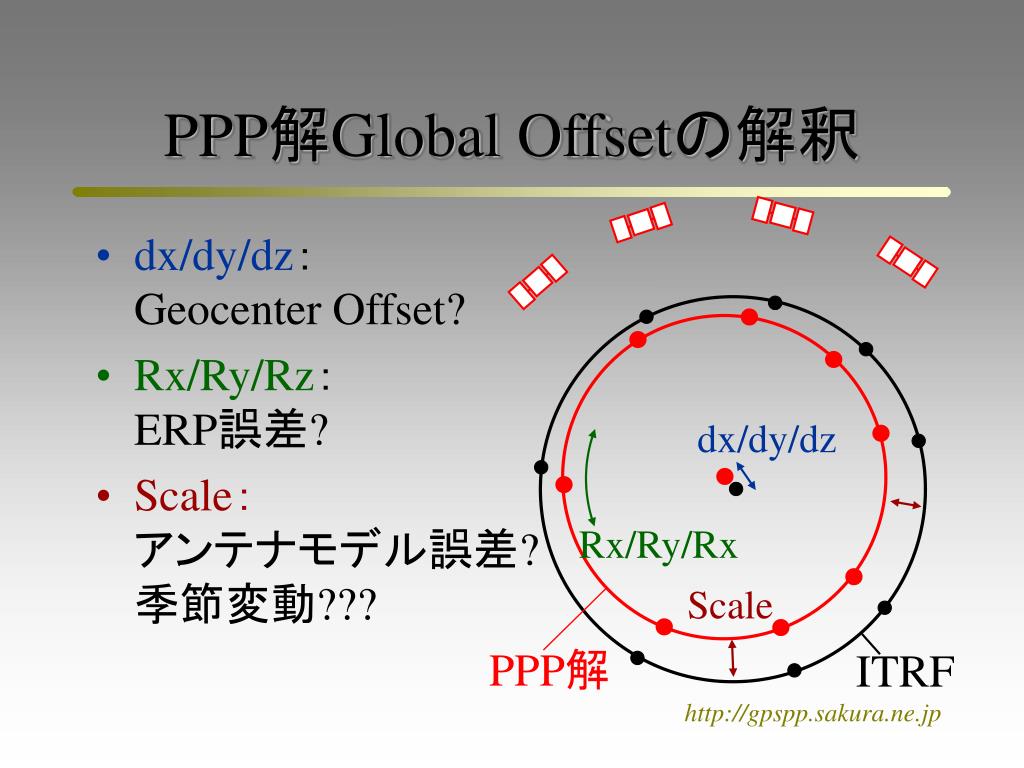 PPP解Global Offsetの解釈

• dx/dy/dz：
Geocenter Offset?
• Rx/Ry/Rz：
ERP誤差?
• Scale：
アンテナモデル誤差?
季節変動???

dx/dy/dz
Rx/Ry/Rx
Scale
PPP解
ITRF

http://gpspp.sakura.ne.jp